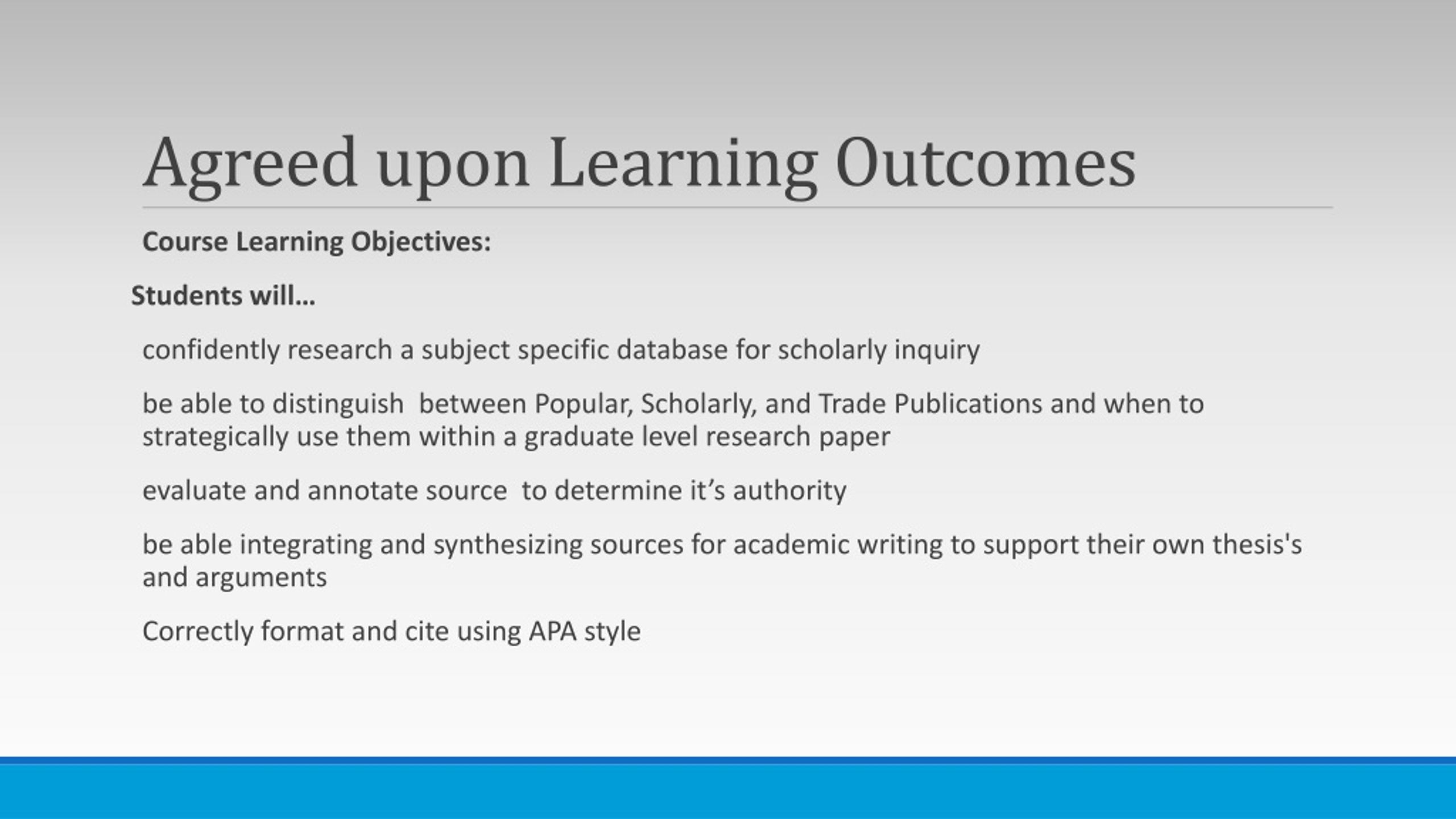 Agreed upon Learning Outcomes

Course Learning Objectives:

Students will…

confidently research a subject specific database for scholarly inquiry

be able to distinguish between Popular, Scholarly, and Trade Publications and when to strategically use them within a graduate level research paper

evaluate and annotate source to determine it's authority

be able integrating and synthesizing sources for academic writing to support their own thesis's and arguments

Correctly format and cite using APA style